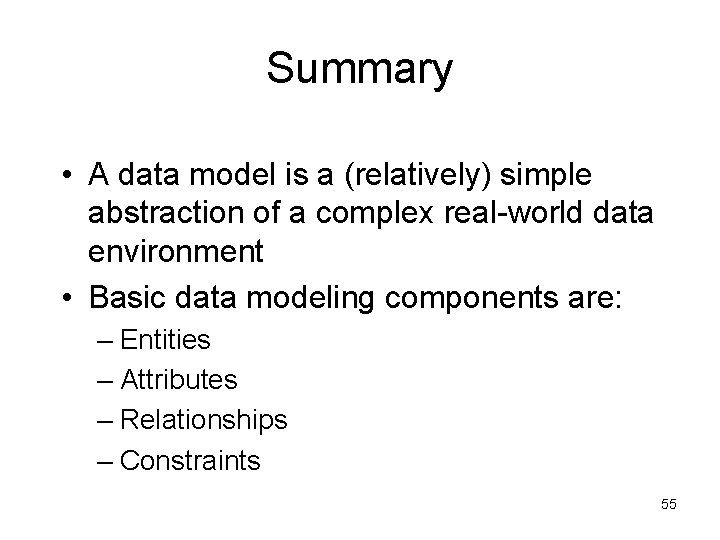 Summary

• A data model is a (relatively) simple abstraction of a complex real-world data environment
• Basic data modeling components are:
– Entities
– Attributes
– Relationships
– Constraints

55